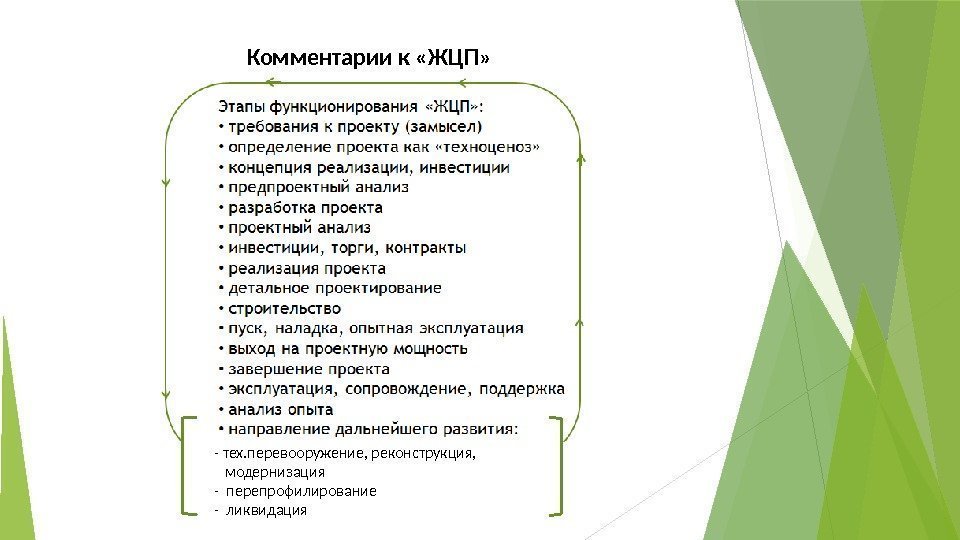 Комментарии к «ЖЦП»

Этапы функционирования «ЖЦП»:
• требования к проекту (замысел)
• определение проекта как «техноценоз»
• концепция реализации, инвестиции
• предпроектный анализ
• разработка проекта
• проектный анализ
• инвестиции, торги, контракты
• реализация проекта
• детальное проектирование
• строительство
• пуск, наладка, опытная эксплуатация
• выход на проектную мощность
• завершение проекта
• эксплуатация, сопровождение, поддержка
• анализ опыта
• направление дальнейшего развития:

- тех.перевооружение, реконструкция, модернизация
- перепрофилирование
- ликвидация